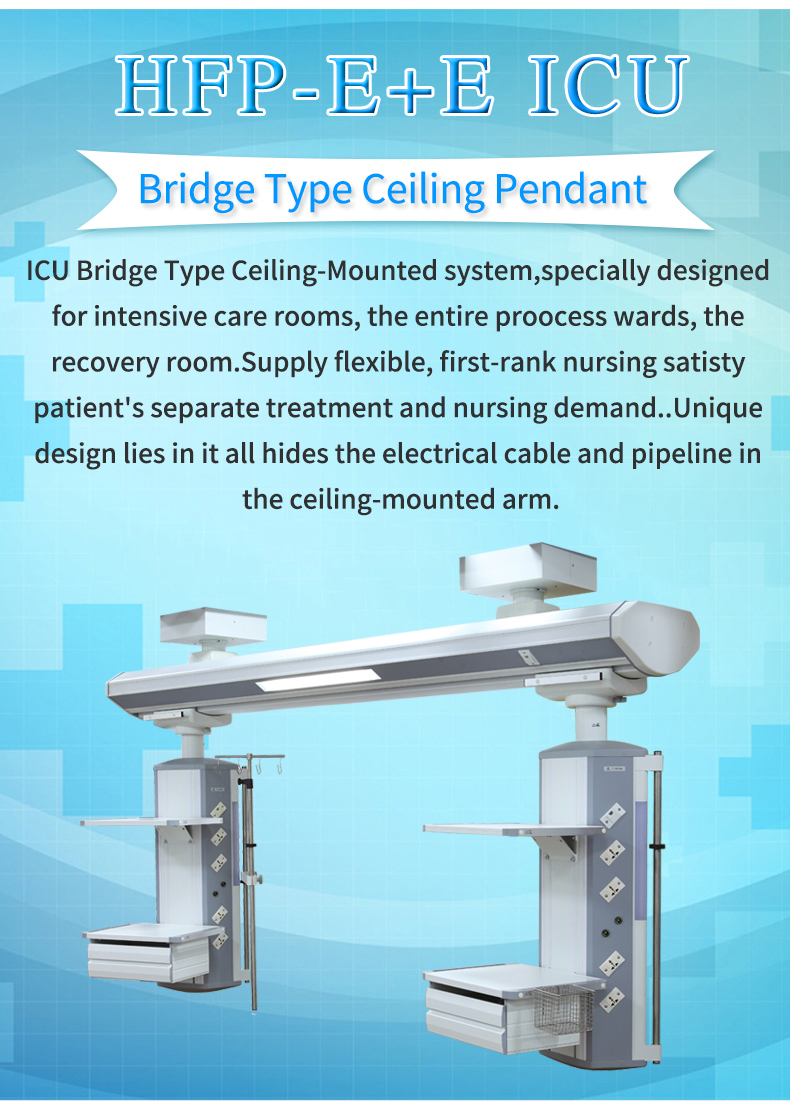 HFP-E+E ICU

Bridge Type Ceiling Pendant

ICU Bridge Type Ceiling-Mounted system,specially designed for intensive care rooms, the entire proocess wards, the recovery room.Supply flexible, first-rank nursing satisty patient's separate treatment and nursing demand..Unique design lies in it all hides the electrical cable and pipeline in the ceiling-mounted arm.